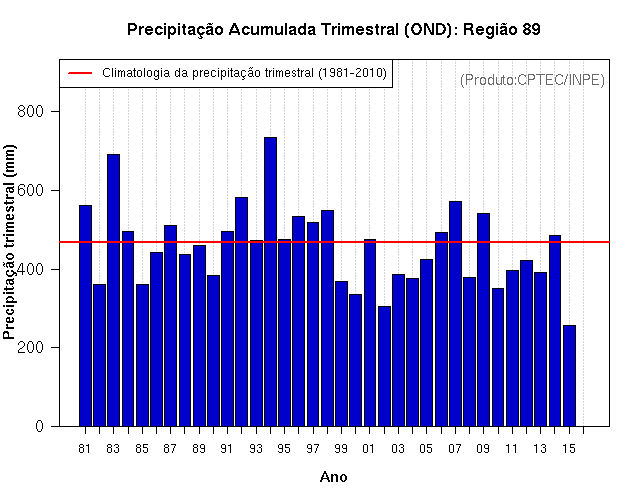 Precipitação Acumulada Trimestral (OND): Região 89

Climatologia da precipitação trimestral (1981-2010)

(Produto:CPTEC/INPE)

Precipitação trimestral (mm)

800
600
400
200
0

81 83 85 87 89 91 93 95 97 99 01 03 05 07 09 11 13 15

Ano